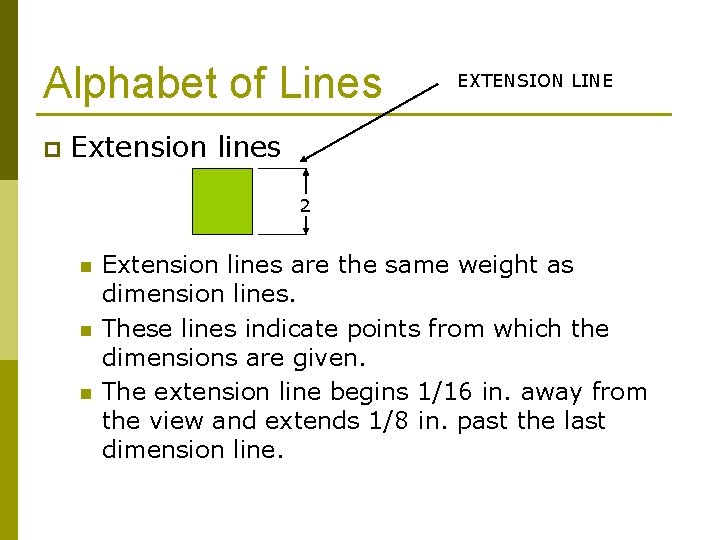 Alphabet of Lines

EXTENSION LINE

Extension lines

2

Extension lines are the same weight as dimension lines.

These lines indicate points from which the dimensions are given.

The extension line begins 1/16 in. away from the view and extends 1/8 in. past the last dimension line.